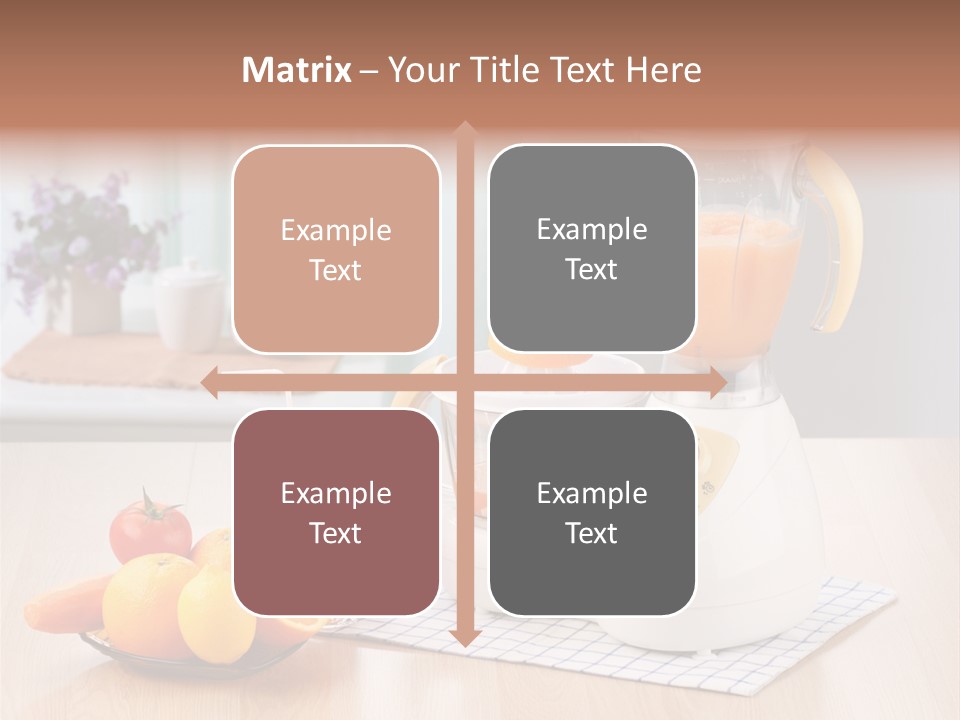 Matrix – Your Title Text Here

Example Text

Example Text

Example Text

Example Text